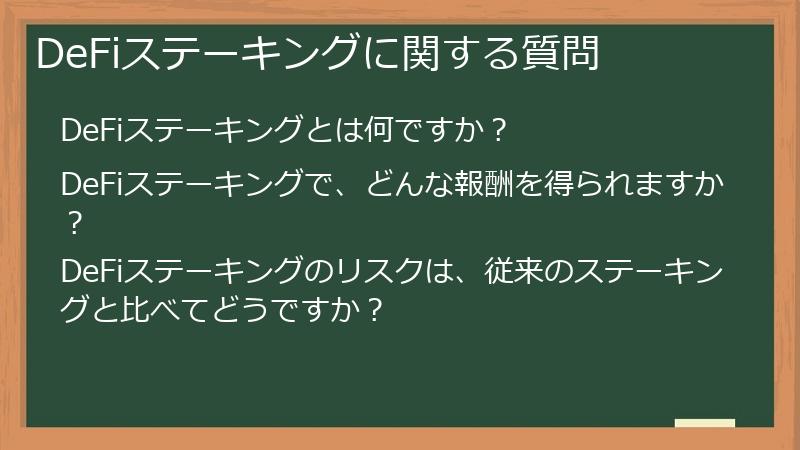 DeFiステーキングに関する質問

DeFiステーキングとは何ですか？

DeFiステーキングで、どんな報酬を得られますか？

DeFiステーキングのリスクは、従来のステーキングと比べてどうですか？